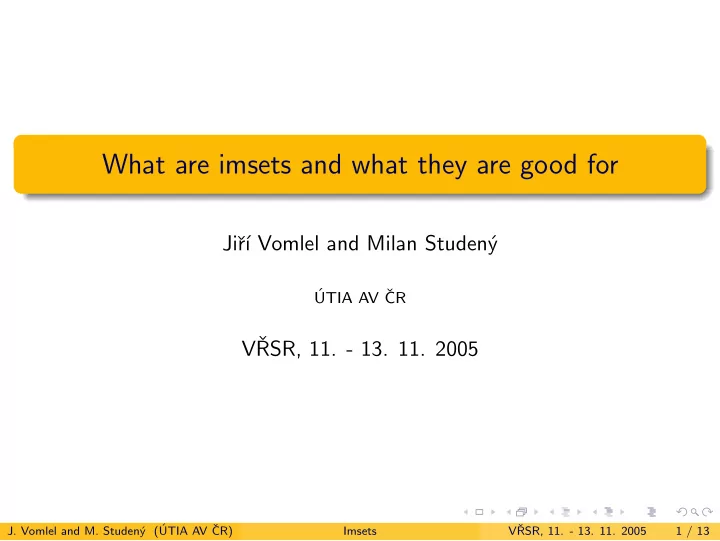 What are imsets and what they are good for

Jiří Vomlel and Milan Studený

ÚTIA AV ČR

VŘSR, 11. - 13. 11. 2005

J. Vomlel and M. Studený (ÚTIA AV ČR) Imsets VŘSR, 11. - 13. 11. 2005 1 / 13